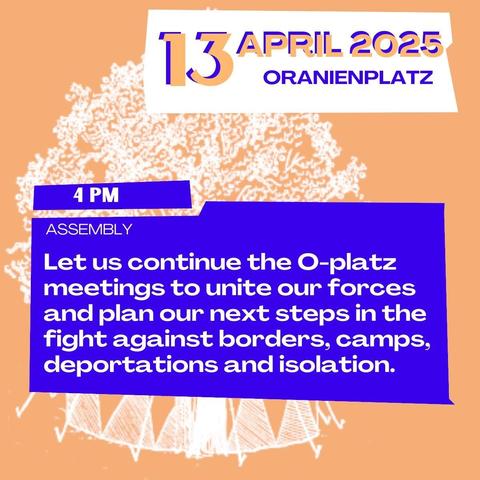 13 APRIL 2025
ORANIENPLATZ

4 PM

ASSEMBLY

Let us continue the O-platz meetings to unite our forces and plan our next steps in the fight against borders, camps, deportations and isolation.